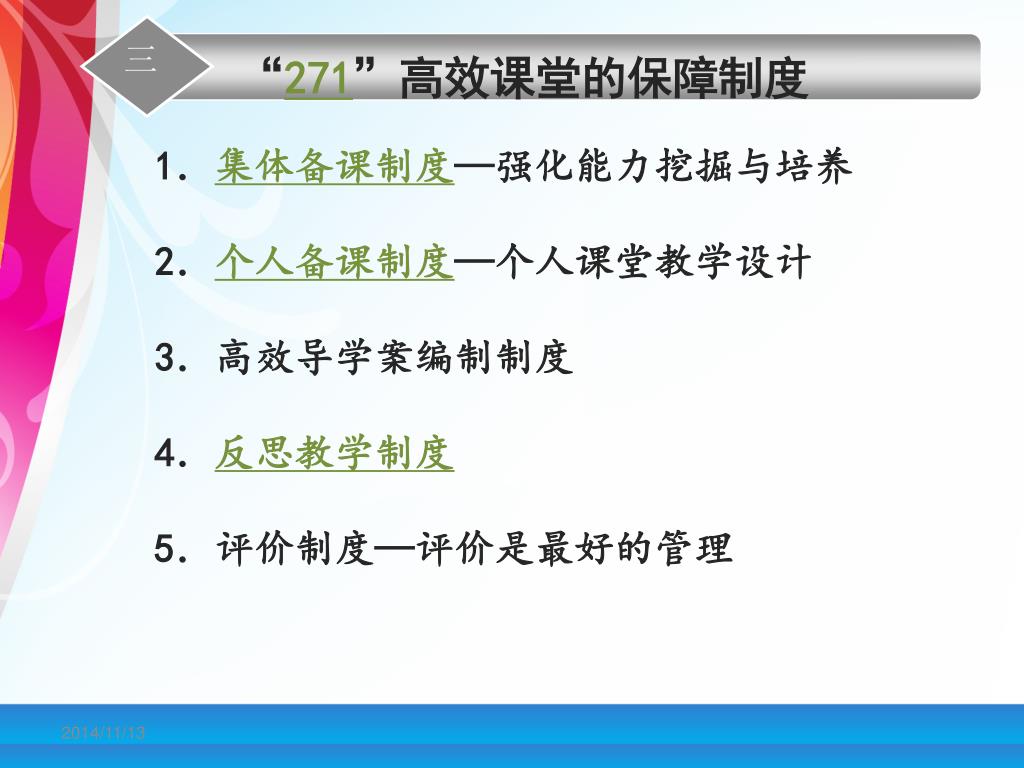 三

“271”高效课堂的保障制度

1. 集体备课制度—强化能力挖掘与培养

2. 个人备课制度—个人课堂教学设计

3. 高效导学案编制制度

4. 反思教学制度

5. 评价制度—评价是最好的管理

2014/11/13